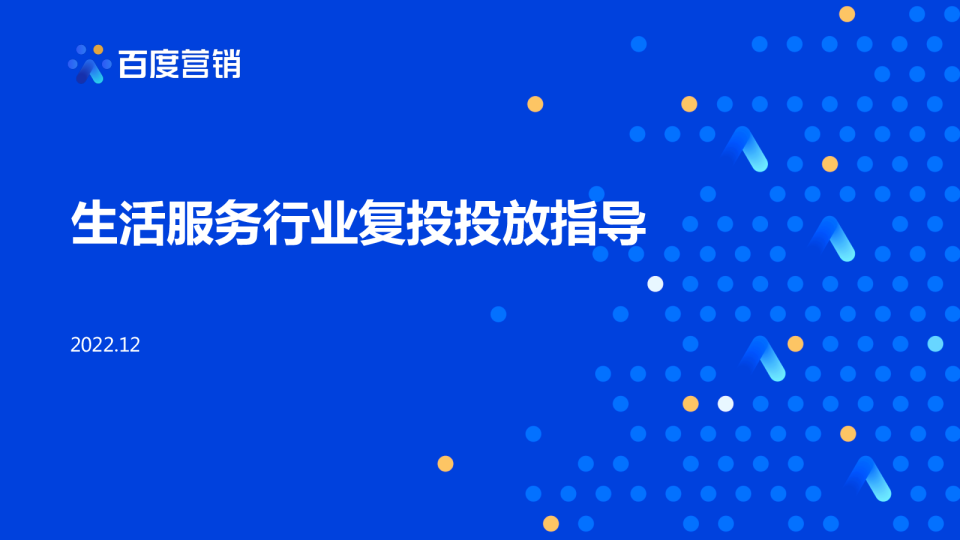 百度营销

生活服务行业复投投放指导

2022.12